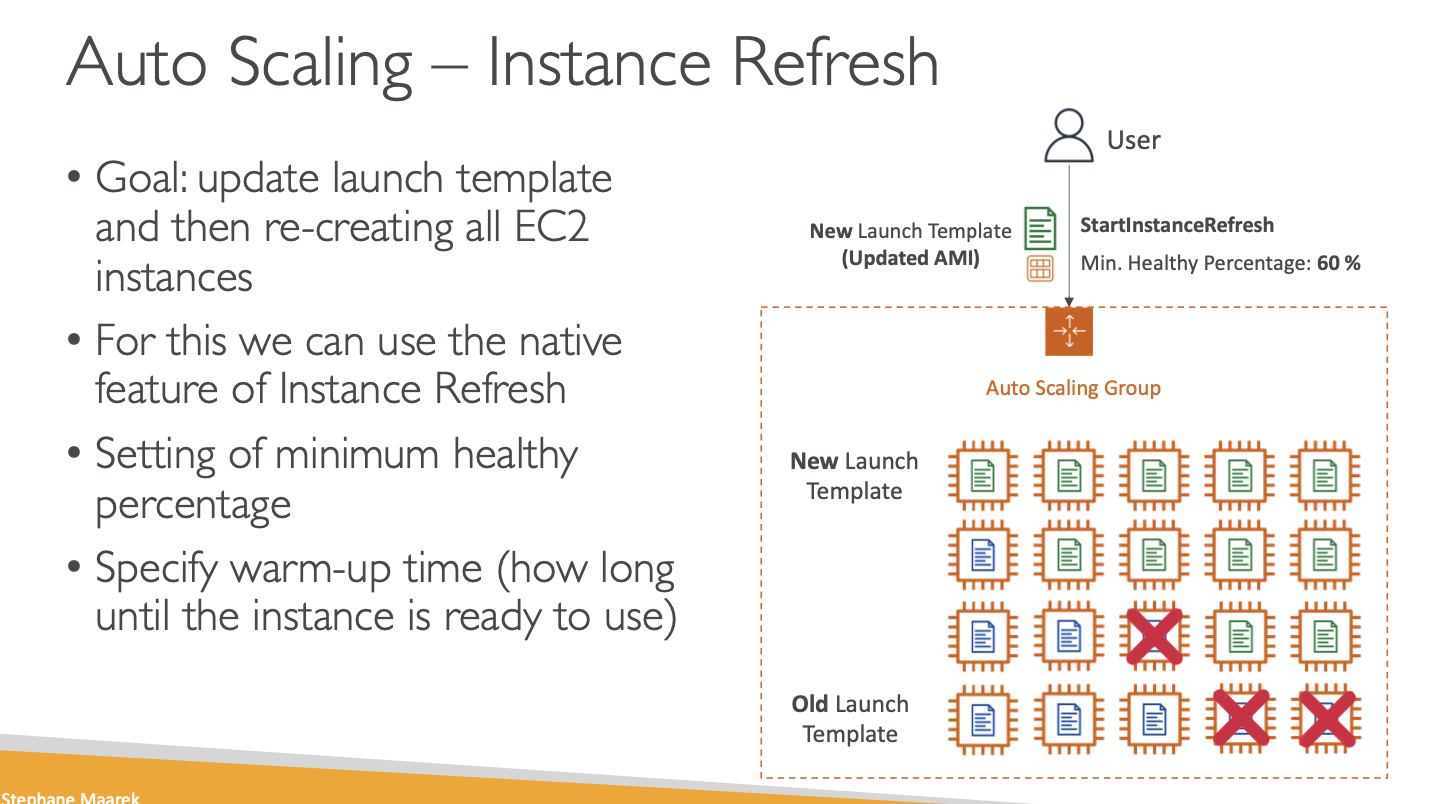 Auto Scaling – Instance Refresh

• Goal: update launch template and then re-creating all EC2 instances

• For this we can use the native feature of Instance Refresh

• Setting of minimum healthy percentage

• Specify warm-up time (how long until the instance is ready to use)

User

New Launch Template (Updated AMI)

StartInstanceRefresh

Min. Healthy Percentage: 60 %

Auto Scaling Group

New Launch Template

Old Launch Template

Stephane Maarek